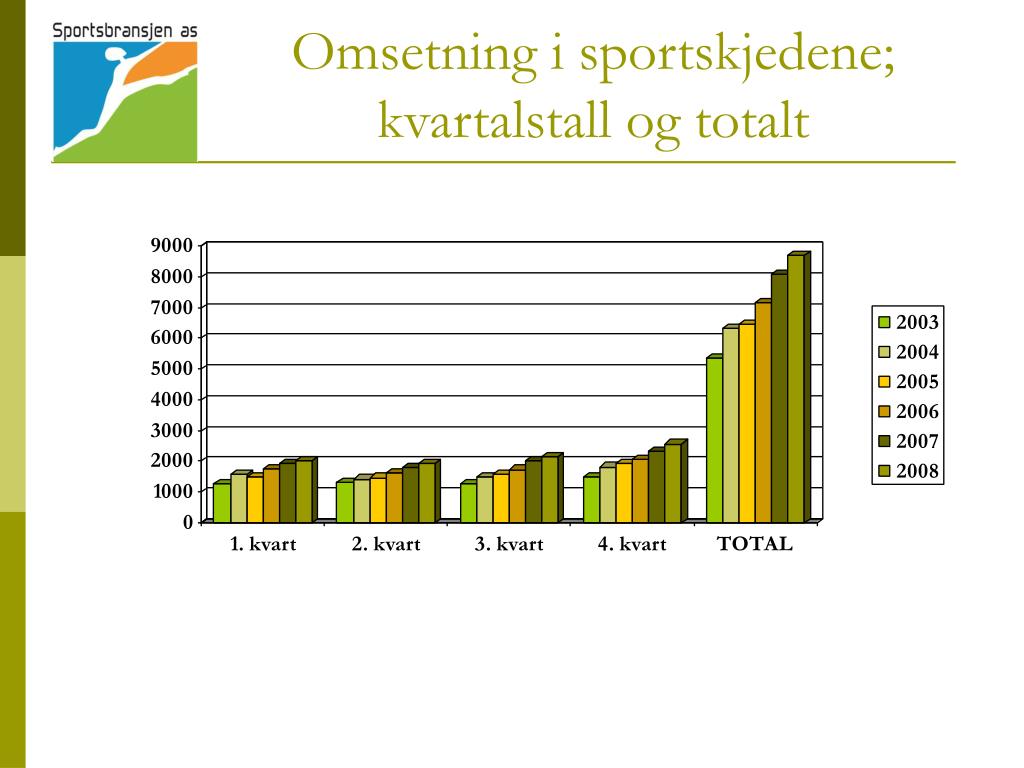 Sportsbransjen as

Omsetning i sportskjedene; kvartalstall og totalt

9000
8000
7000
6000
5000
4000
3000
2000
1000
0

1. kvart
2. kvart
3. kvart
4. kvart
TOTAL

2003
2004
2005
2006
2007
2008